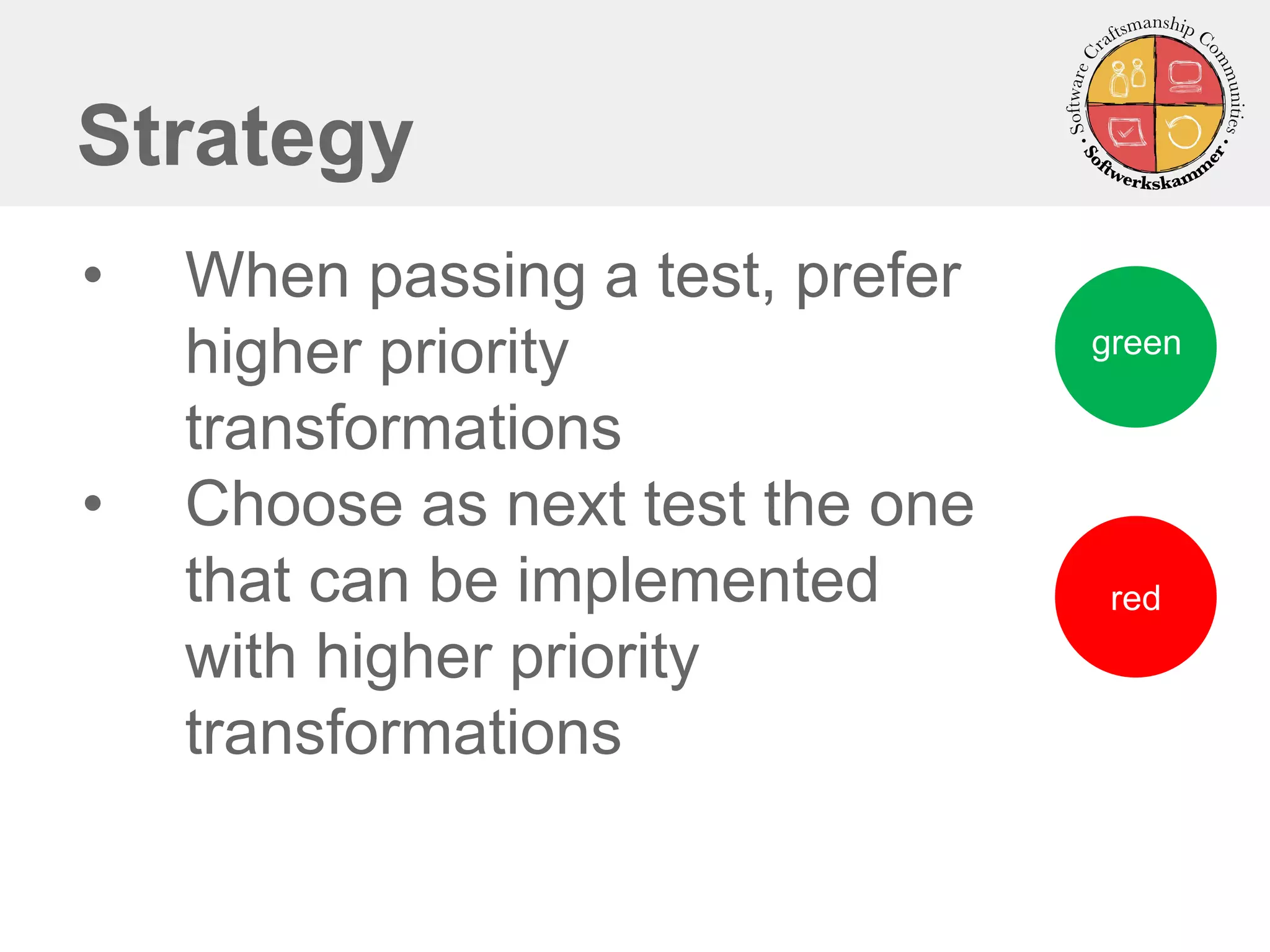 Strategy

Software Craftsmanship Communities
• Softwerkskammer •

• When passing a test, prefer higher priority transformations

• Choose as next test the one that can be implemented with higher priority transformations

green

red